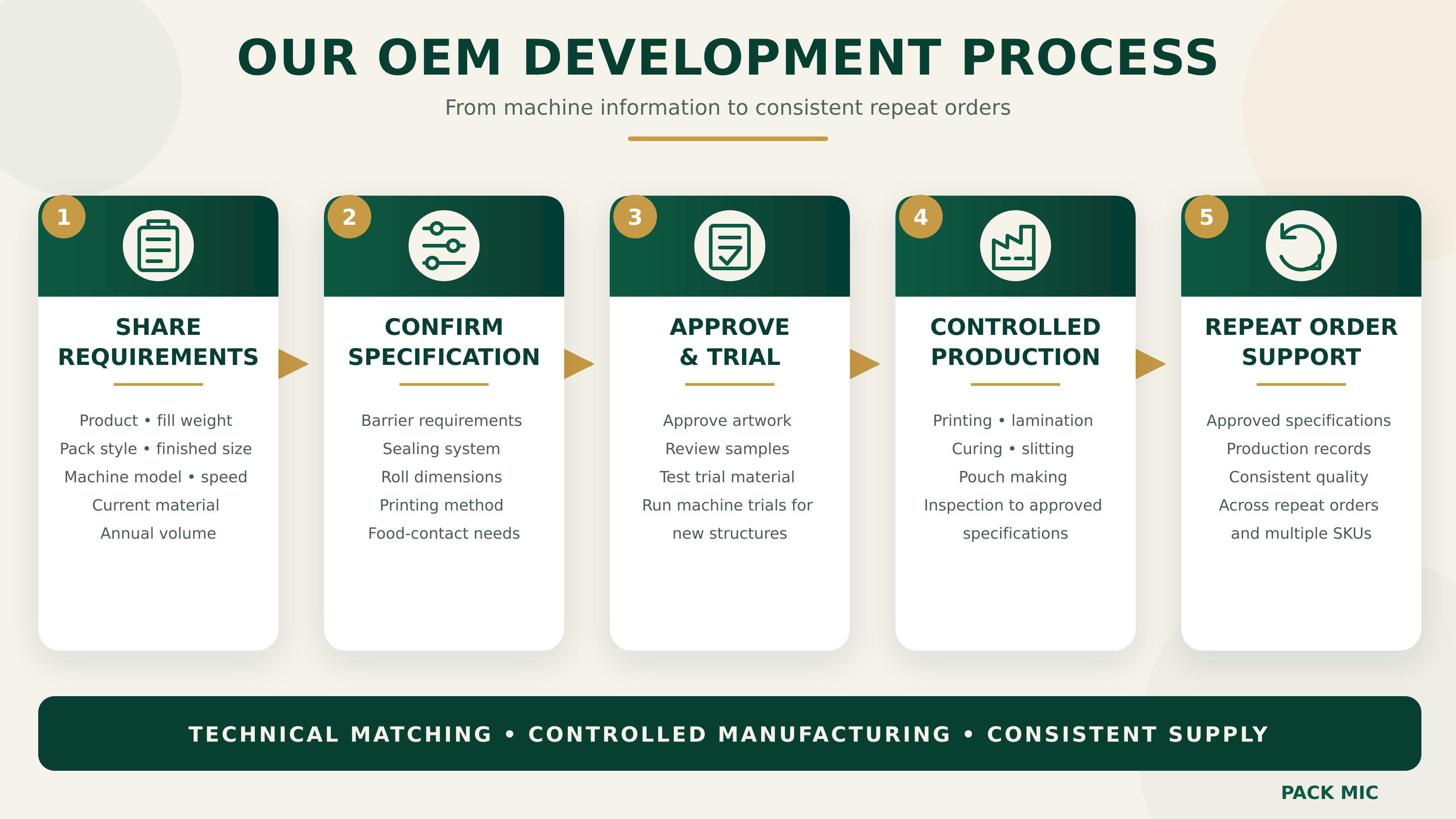 OUR OEM DEVELOPMENT PROCESS

From machine information to consistent repeat orders

1

SHARE REQUIREMENTS

Product • fill weight
Pack style • finished size
Machine model • speed
Current material
Annual volume

2

CONFIRM SPECIFICATION

Barrier requirements
Sealing system
Roll dimensions
Printing method
Food-contact needs

3

APPROVE & TRIAL

Approve artwork
Review samples
Test trial material
Run machine trials for new structures

4

CONTROLLED PRODUCTION

Printing • lamination
Curing • slitting
Pouch making
Inspection to approved specifications

5

REPEAT ORDER SUPPORT

Approved specifications
Production records
Consistent quality
Across repeat orders and multiple SKUs

TECHNICAL MATCHING • CONTROLLED MANUFACTURING • CONSISTENT SUPPLY

PACK MIC